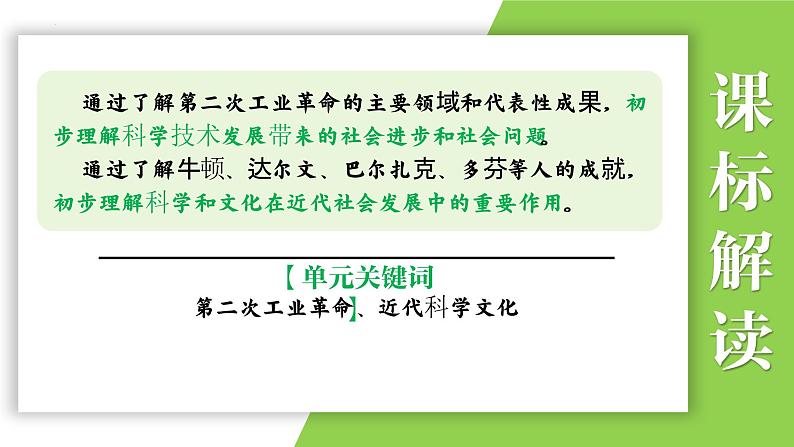 通过了解第二次工业革命的主要领域和代表性成果，初步理解科学技术发展带来的社会进步和社会问题。

通过了解牛顿、达尔文、巴尔扎克、多芬等人的成就，初步理解科学和文化在近代社会发展中的重要作用。

【单元关键词

第二次工业革命】、近代科学文化

课标解读